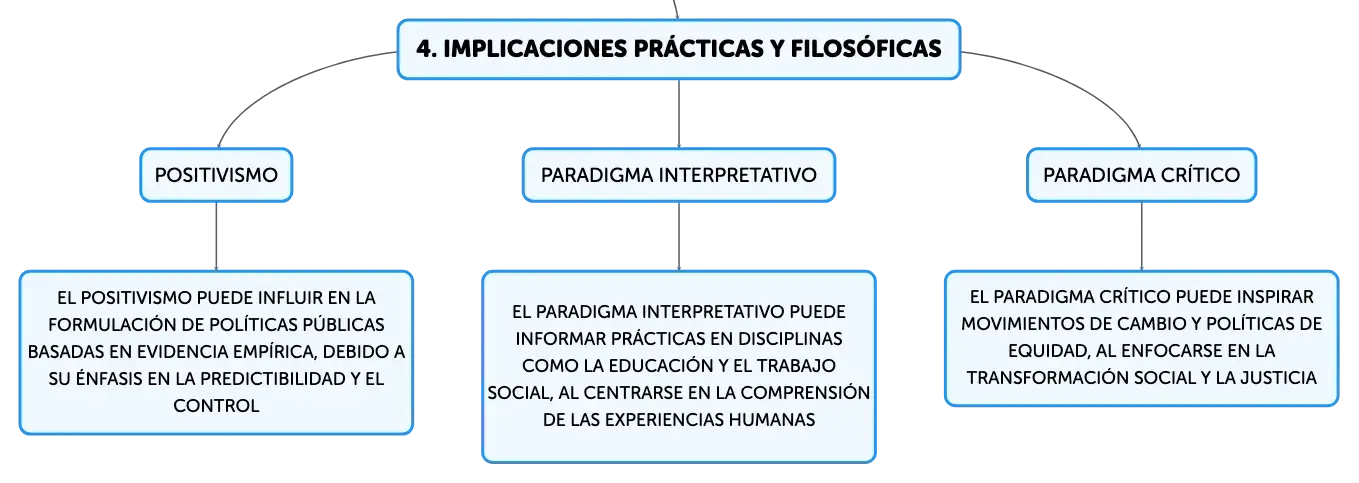 4. IMPLICACIONES PRÁCTICAS Y FILOSÓFICAS

POSITIVISMO

EL POSITIVISMO PUEDE INFLUIR EN LA FORMULACIÓN DE POLÍTICAS PÚBLICAS BASADAS EN EVIDENCIA EMPÍRICA, DEBIDO A SU ÉNFASIS EN LA PREDICTIBILIDAD Y EL CONTROL

PARADIGMA INTERPRETATIVO

EL PARADIGMA INTERPRETATIVO PUEDE INFORMAR PRÁCTICAS EN DISCIPLINAS COMO LA EDUCACIÓN Y EL TRABAJO SOCIAL, AL CENTRARSE EN LA COMPRENSIÓN DE LAS EXPERIENCIAS HUMANAS

PARADIGMA CRÍTICO

EL PARADIGMA CRÍTICO PUEDE INSPIRAR MOVIMIENTOS DE CAMBIO Y POLÍTICAS DE EQUIDAD, AL ENFOCARSE EN LA TRANSFORMACIÓN SOCIAL Y LA JUSTICIA